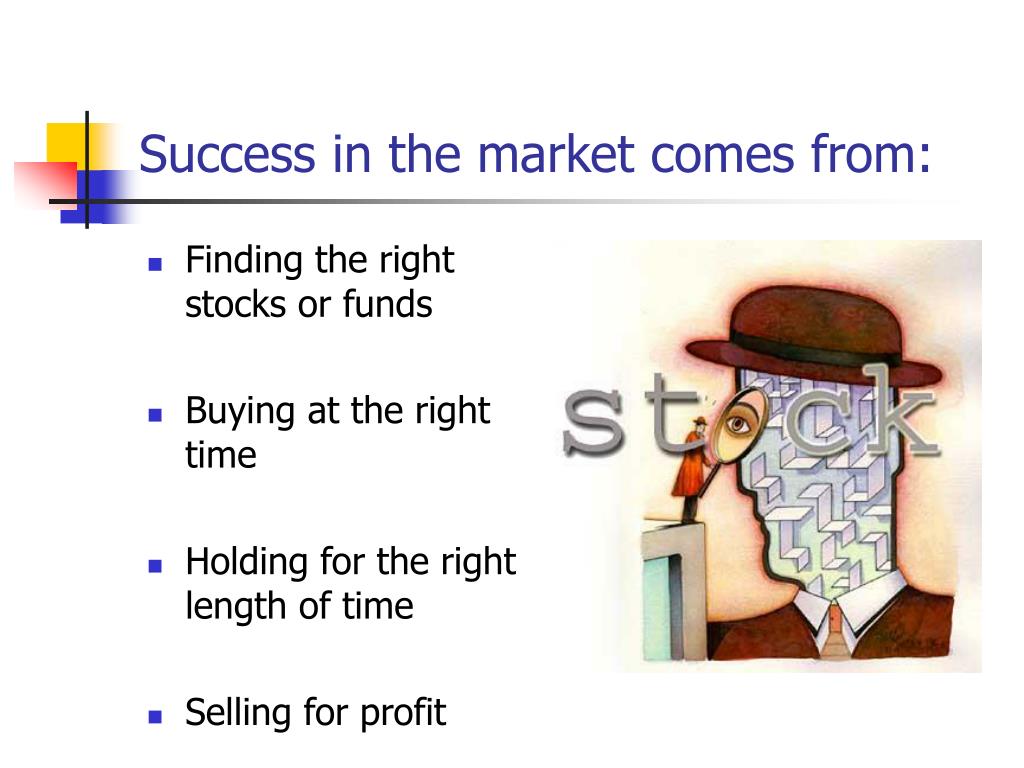 Success in the market comes from:

- Finding the right stocks or funds
- Buying at the right time
- Holding for the right length of time
- Selling for profit

stock